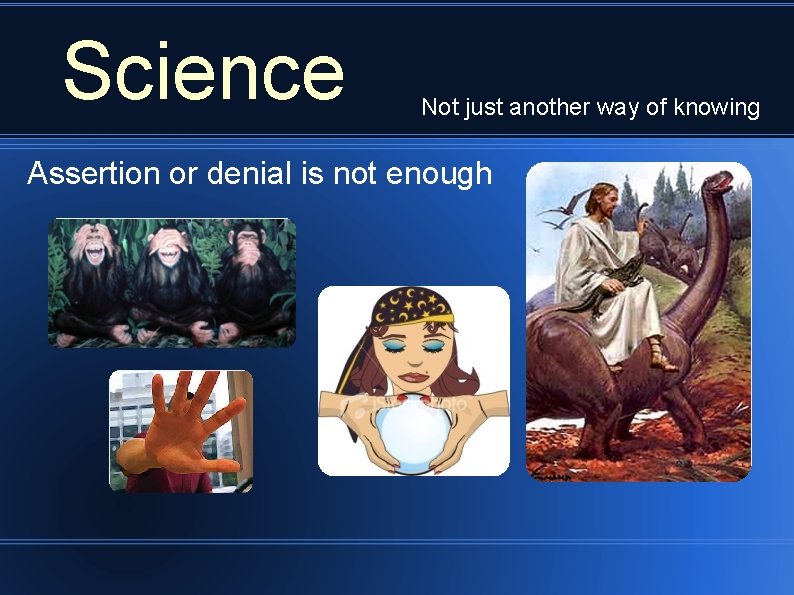 Science

Not just another way of knowing

Assertion or denial is not enough